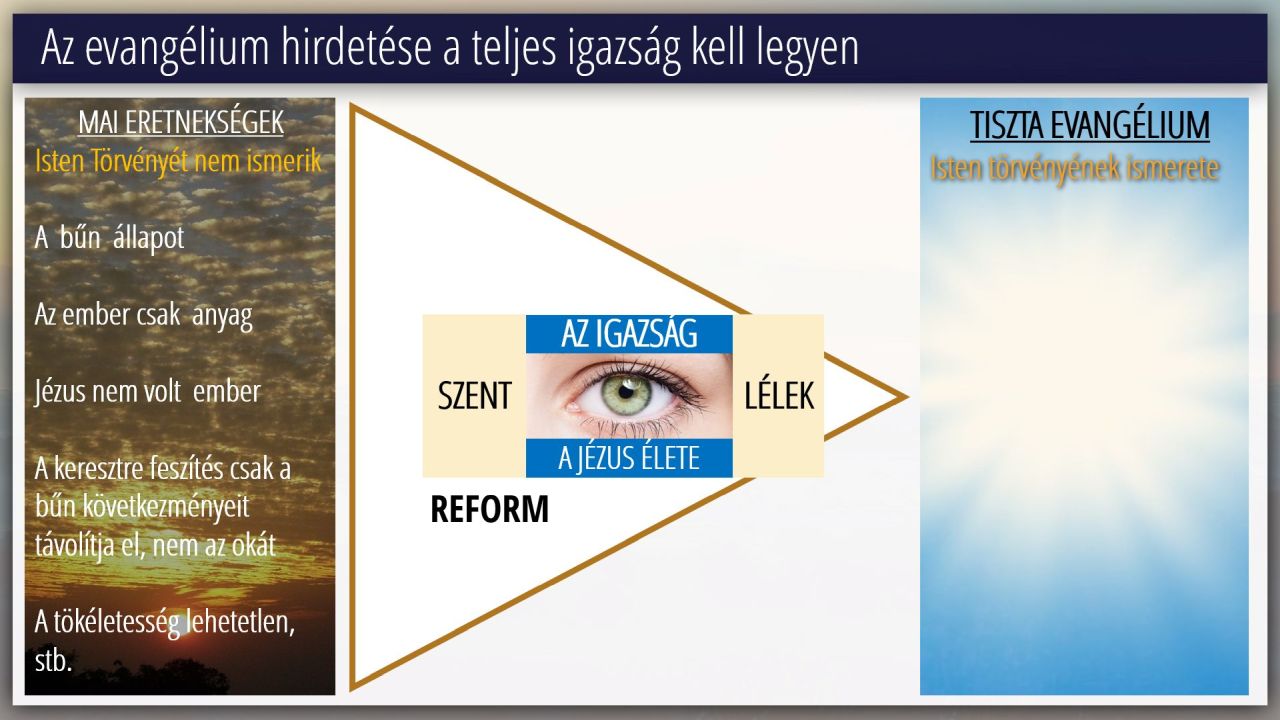 Az evangélium hirdetése a teljes igazság kell legyen

MAI ERETNEKSÉGEK
Isten Törvényét nem ismerik

A bűn állapot

Az ember csak anyag

Jézus nem volt ember

A keresztre feszítés csak a bűn következményeit távolítja el, nem az okát

A tökéletesség lehetetlen, stb.

AZ IGAZSÁG

SZENT

LÉLEK

A JÉZUS ÉLETE

REFORM

TISZTA EVANGÉLIUM
Isten törvényének ismerete